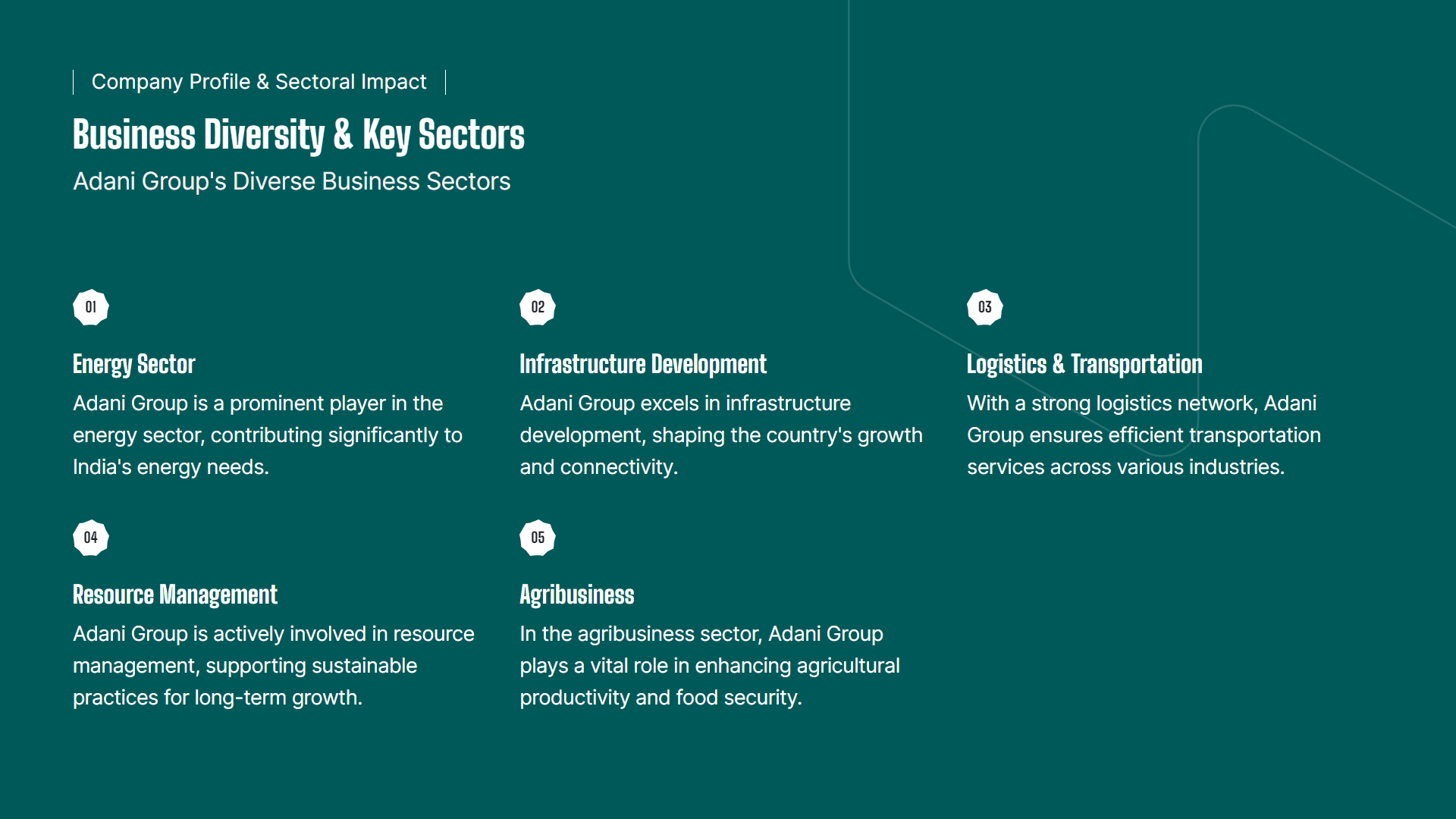 Company Profile & Sectoral Impact

Business Diversity & Key Sectors

Adani Group's Diverse Business Sectors

01

Energy Sector

Adani Group is a prominent player in the energy sector, contributing significantly to India's energy needs.

02

Infrastructure Development

Adani Group excels in infrastructure development, shaping the country's growth and connectivity.

03

Logistics & Transportation

With a strong logistics network, Adani Group ensures efficient transportation services across various industries.

04

Resource Management

Adani Group is actively involved in resource management, supporting sustainable practices for long-term growth.

05

Agribusiness

In the agribusiness sector, Adani Group plays a vital role in enhancing agricultural productivity and food security.